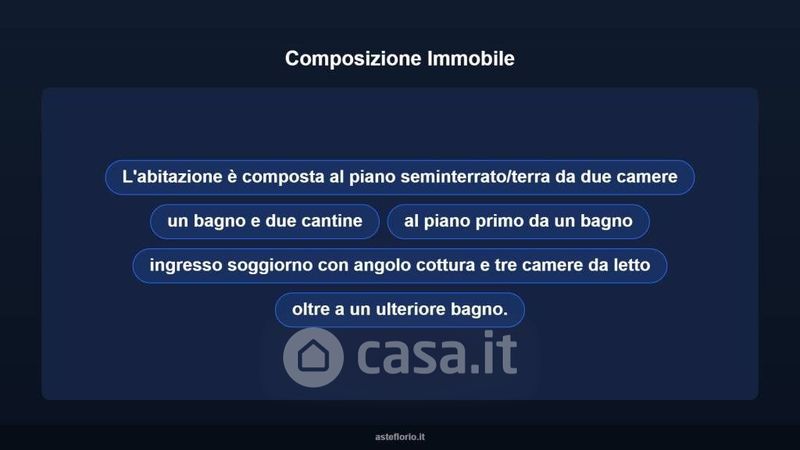 Composizione Immobile

L'abitazione è composta al piano seminterrato/terra da due camere

un bagno e due cantine

al piano primo da un bagno

ingresso soggiorno con angolo cottura e tre camere da letto

oltre a un ulteriore bagno.

casa.it

asteflorio.it